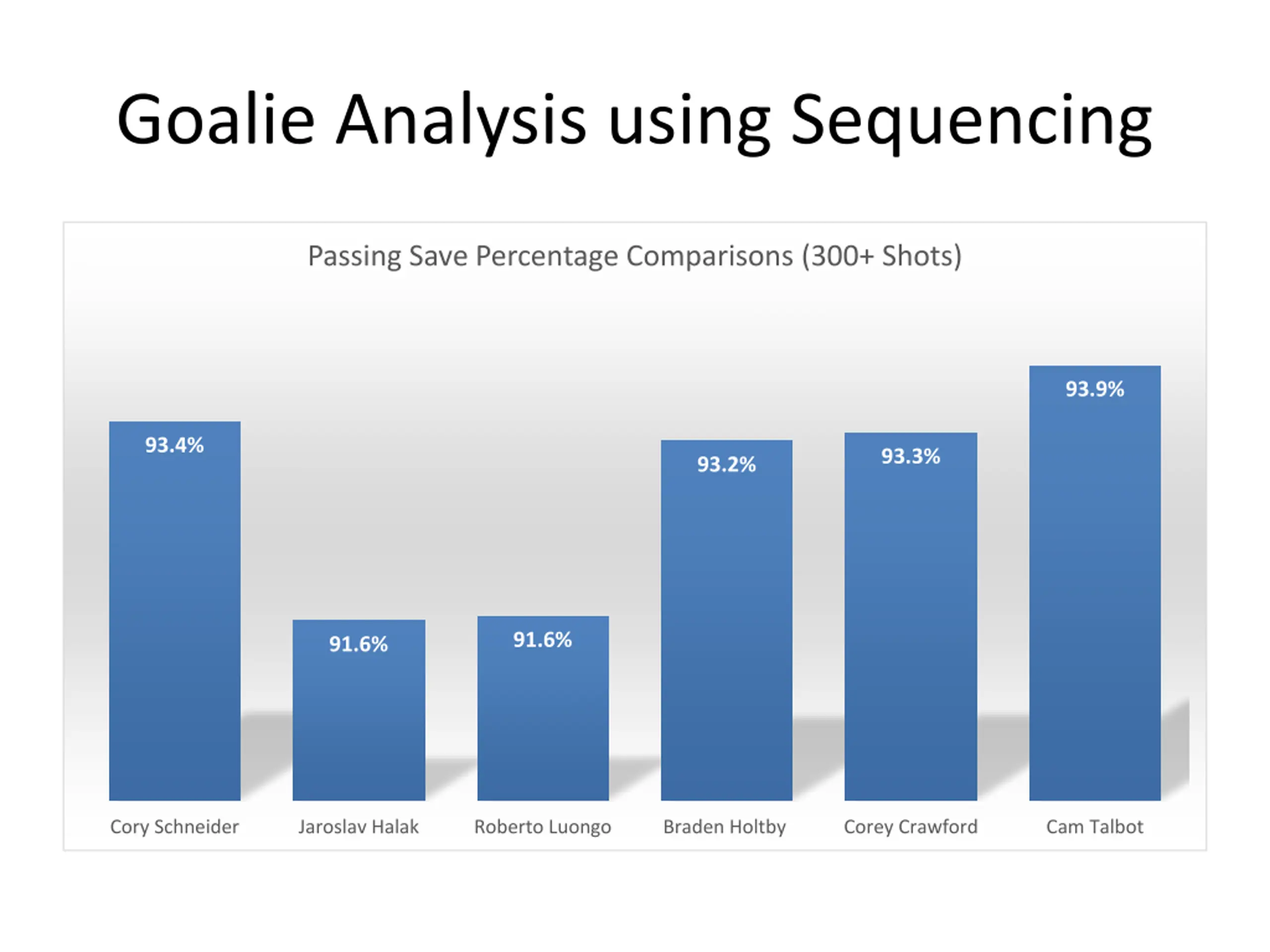 Goalie Analysis using Sequencing

Passing Save Percentage Comparisons (300+ Shots)

93.4%
91.6%
91.6%
93.2%
93.3%
93.9%

Cory Schneider
Jaroslav Halak
Roberto Luongo
Braden Holtby
Corey Crawford
Cam Talbot